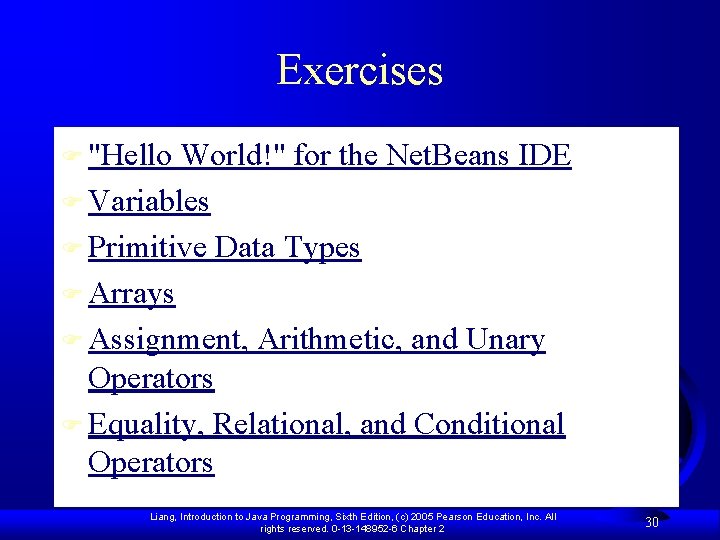 Exercises

"Hello World!" for the NetBeans IDE

Variables

Primitive Data Types

Arrays

Assignment, Arithmetic, and Unary Operators

Equality, Relational, and Conditional Operators

Liang, Introduction to Java Programming, Sixth Edition, (c) 2005 Pearson Education, Inc. All rights reserved. 0-13-148952-6 Chapter 2

30